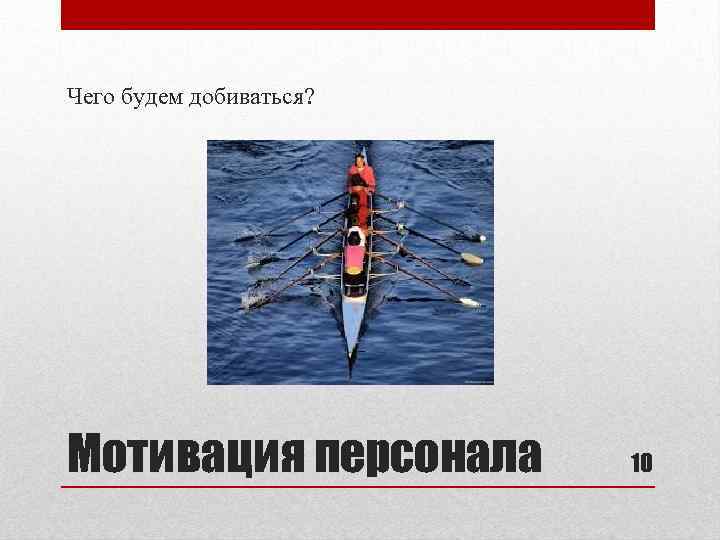 Чего будем добиваться?

Мотивация персонала

10